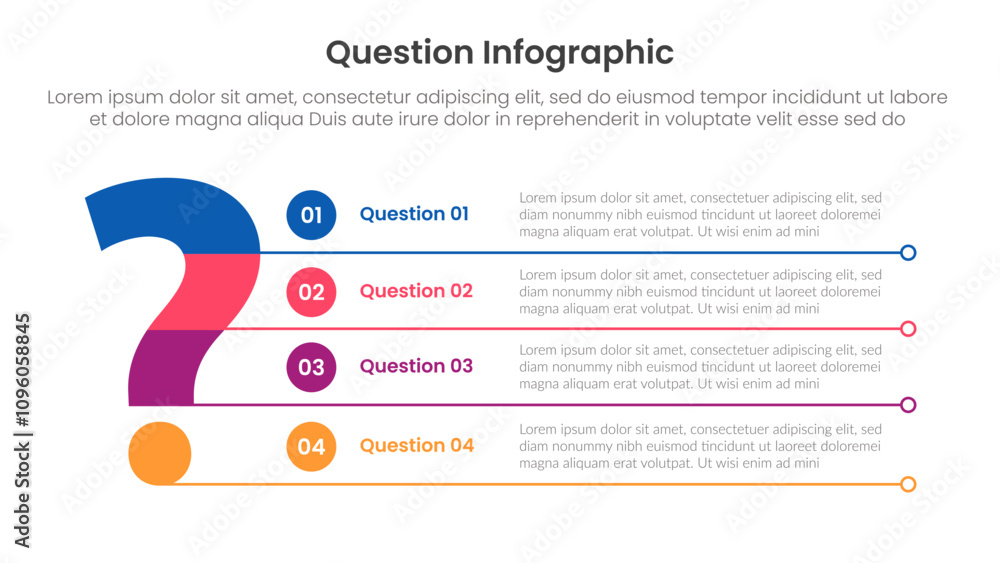 Question Infographic

Lorem ipsum dolor sit amet, consectetur adipiscing elit, sed do eiusmod tempor incididunt ut labore et dolore magna aliqua Duis aute irure dolor in reprehenderit in voluptate velit esse sed do

01 Question 01

Lorem ipsum dolor sit amet, consectetuer adipiscing elit, sed diam nonummy nibh euismod tincidunt ut laoreet doloremei magna aliquam erat volutpat. Ut wisi enim ad mini

02 Question 02

Lorem ipsum dolor sit amet, consectetuer adipiscing elit, sed diam nonummy nibh euismod tincidunt ut laoreet doloremei magna aliquam erat volutpat. Ut wisi enim ad mini

03 Question 03

Lorem ipsum dolor sit amet, consectetuer adipiscing elit, sed diam nonummy nibh euismod tincidunt ut laoreet doloremei magna aliquam erat volutpat. Ut wisi enim ad mini

04 Question 04

Lorem ipsum dolor sit amet, consectetuer adipiscing elit, sed diam nonummy nibh euismod tincidunt ut laoreet doloremei magna aliquam erat volutpat. Ut wisi enim ad mini

Adobe Stock | #1096058845